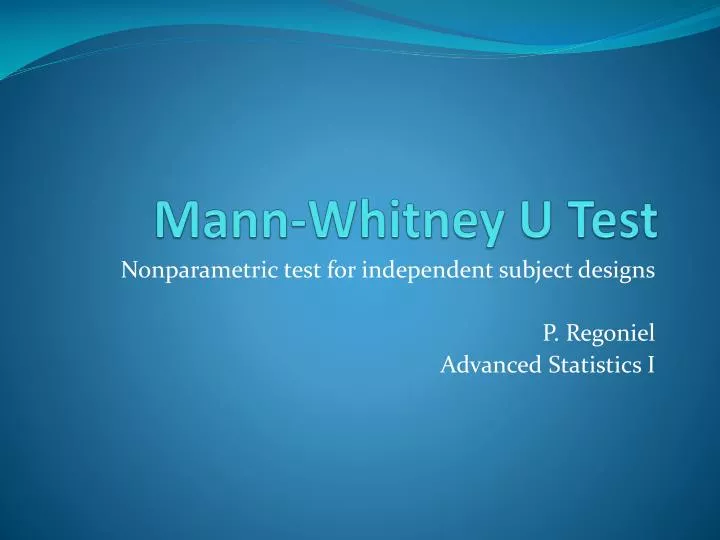 Mann-Whitney U Test

Nonparametric test for independent subject designs

P. Regoniel
Advanced Statistics I